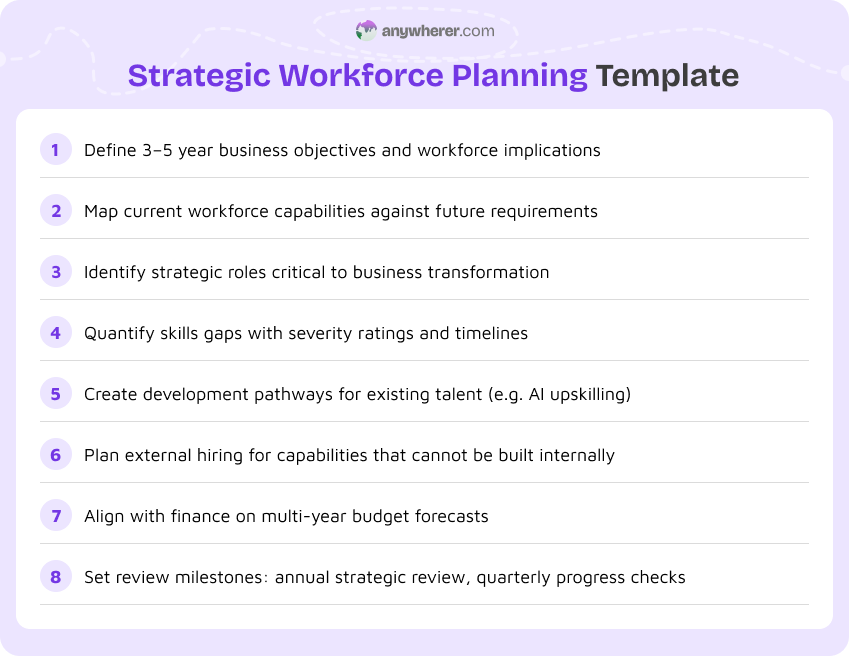 anywherer.com

Strategic Workforce Planning Template

1 Define 3–5 year business objectives and workforce implications

2 Map current workforce capabilities against future requirements

3 Identify strategic roles critical to business transformation

4 Quantify skills gaps with severity ratings and timelines

5 Create development pathways for existing talent (e.g. AI upskilling)

6 Plan external hiring for capabilities that cannot be built internally

7 Align with finance on multi-year budget forecasts

8 Set review milestones: annual strategic review, quarterly progress checks